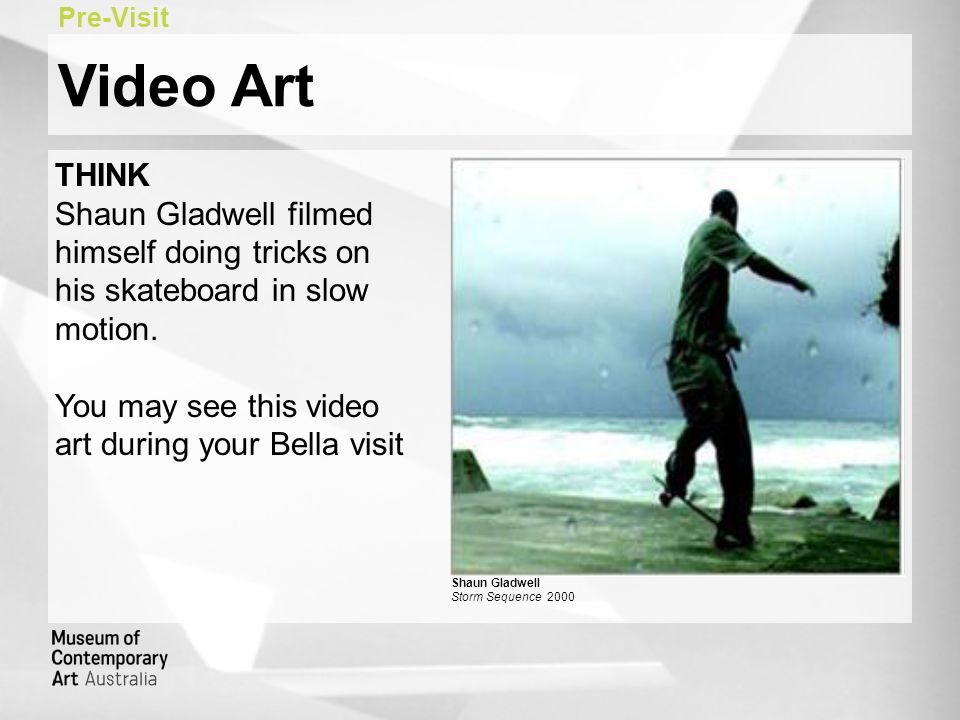 Pre-Visit

Video Art

THINK
Shaun Gladwell filmed himself doing tricks on his skateboard in slow motion.

You may see this video art during your Bella visit

Shaun Gladwell
Storm Sequence 2000

Museum of Contemporary Art Australia